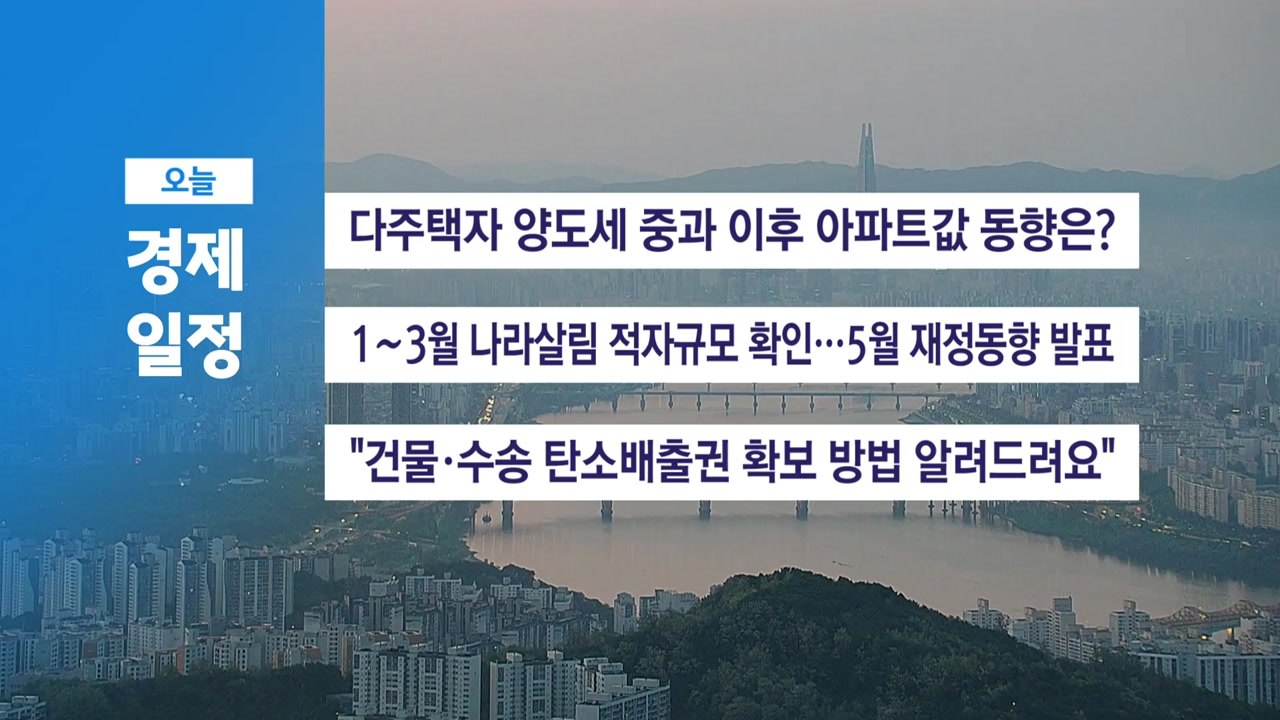 오늘
경제
일정

다주택자 양도세 중과 이후 아파트값 동향은?

1~3월 나라살림 적자규모 확인…5월 재정동향 발표

"건물·수송 탄소배출권 확보 방법 알려드려요"